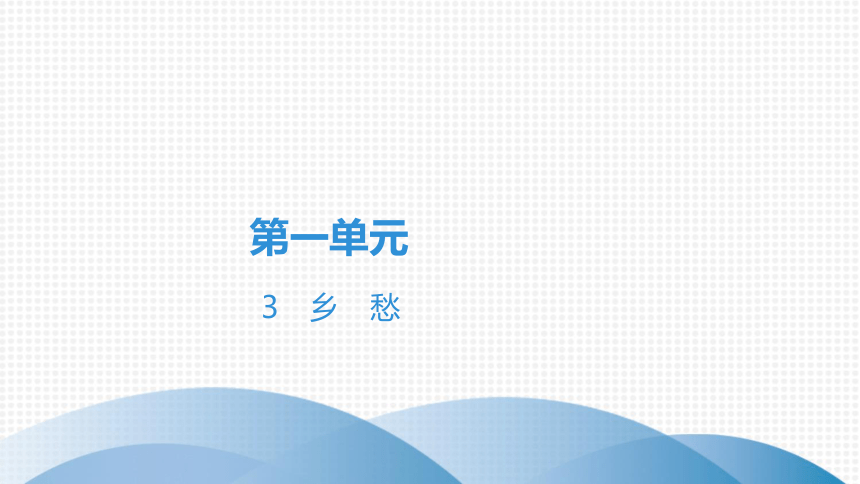 第一单元

3 乡 愁